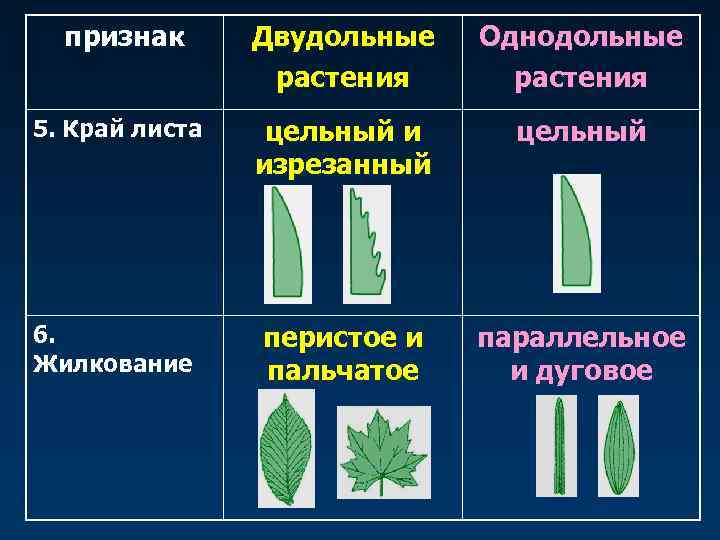 | признак | Двудольные растения | Однодольные растения |
|---|---|---|
| 5. Край листа | цельный и изрезанный | цельный |
| 6. Жилкование | перистое и пальчатое | параллельное и дуговое |